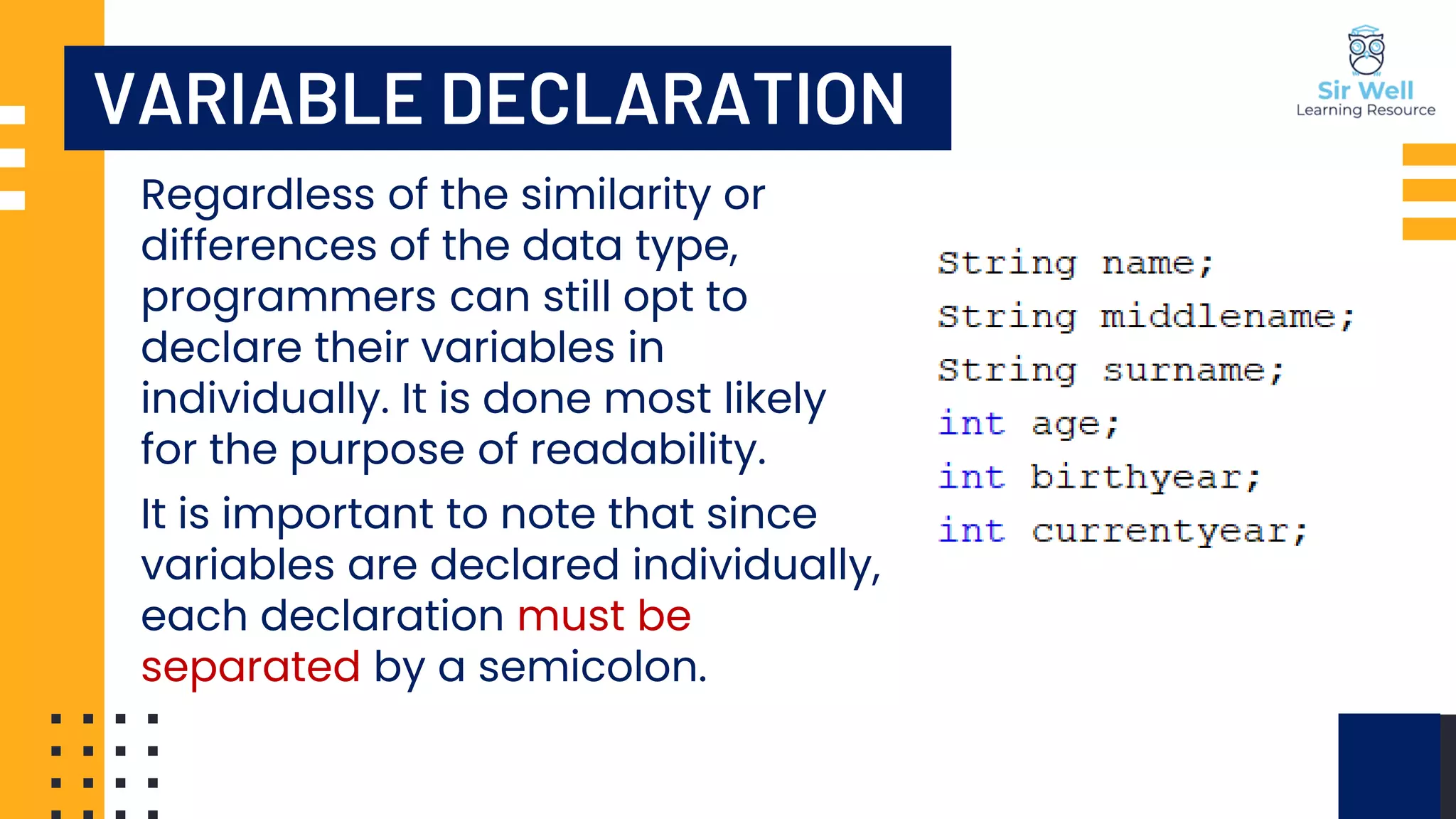 VARIABLE DECLARATION

Sir Well
Learning Resource

Regardless of the similarity or differences of the data type, programmers can still opt to declare their variables in individually. It is done most likely for the purpose of readability.

It is important to note that since variables are declared individually, each declaration must be separated by a semicolon.

String name;
String middlename;
String surname;
int age;
int birthyear;
int currentyear;